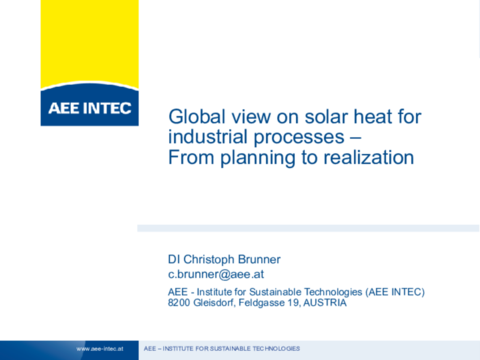 AEE INTEC

Global view on solar heat for industrial processes – From planning to realization

DI Christoph Brunner
c.brunner@aee.at

AEE - Institute for Sustainable Technologies (AEE INTEC)
8200 Gleisdorf, Feldgasse 19, AUSTRIA

www.aee-intec.at

AEE – INSTITUTE FOR SUSTAINABLE TECHNOLOGIES